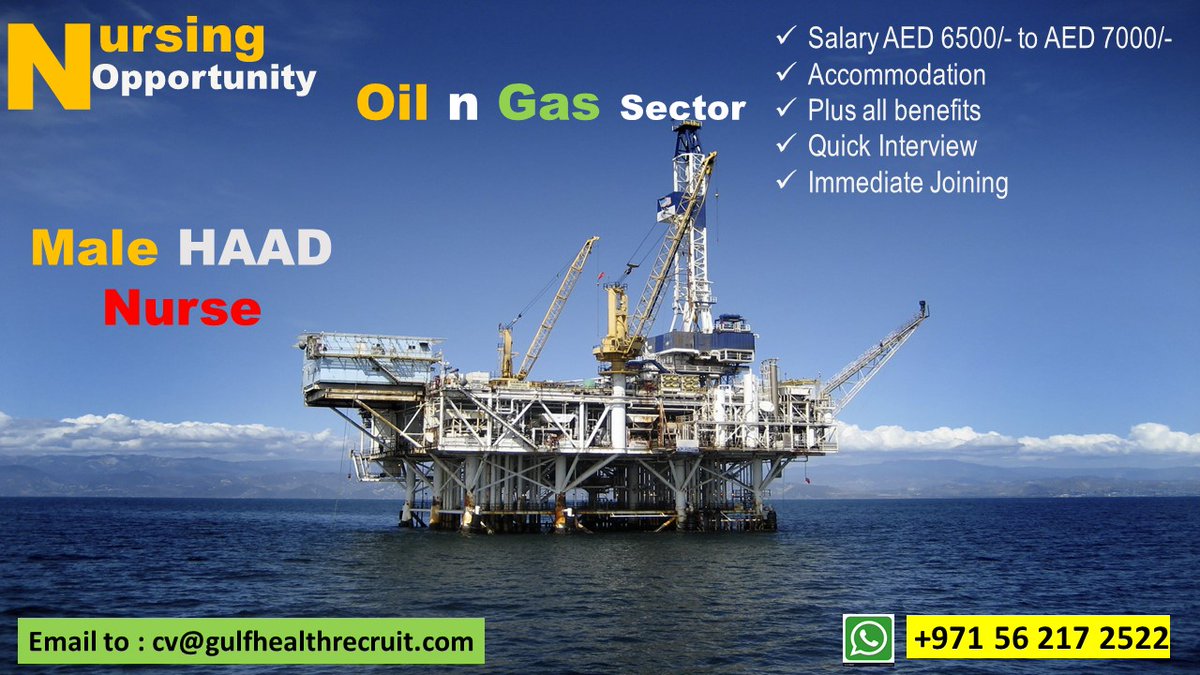 Nursing Opportunity

Oil n Gas Sector

✓ Salary AED 6500/- to AED 7000/-
✓ Accommodation
✓ Plus all benefits
✓ Quick Interview
✓ Immediate Joining

Male HAAD Nurse

Email to : cv@gulfhealthrecruit.com

+971 56 217 2522